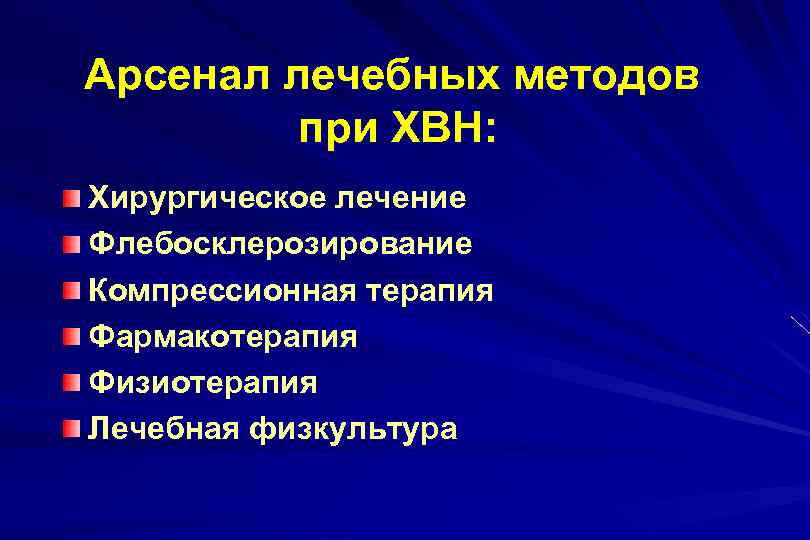 Арсенал лечебных методов при ХВН:

Хирургическое лечение
Флебосклерозирование
Компрессионная терапия
Фармакотерапия
Физиотерапия
Лечебная физкультура